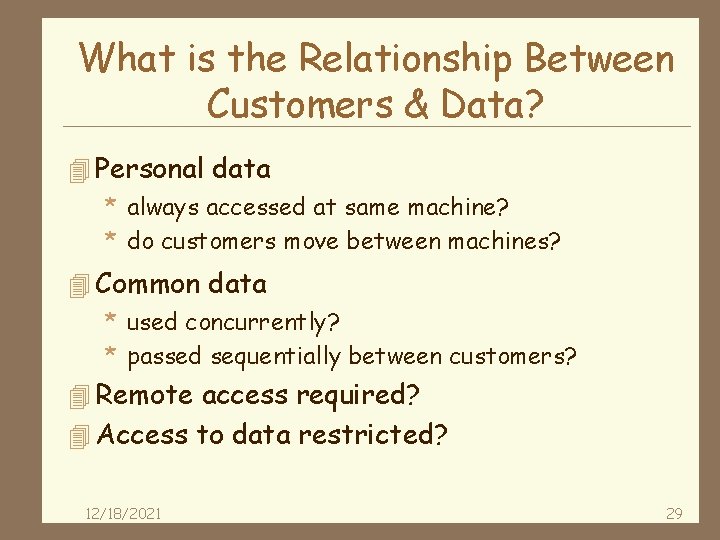 What is the Relationship Between Customers & Data?

Personal data
* always accessed at same machine?
* do customers move between machines?

Common data
* used concurrently?
* passed sequentially between customers?

Remote access required?

Access to data restricted?

12/18/2021

29